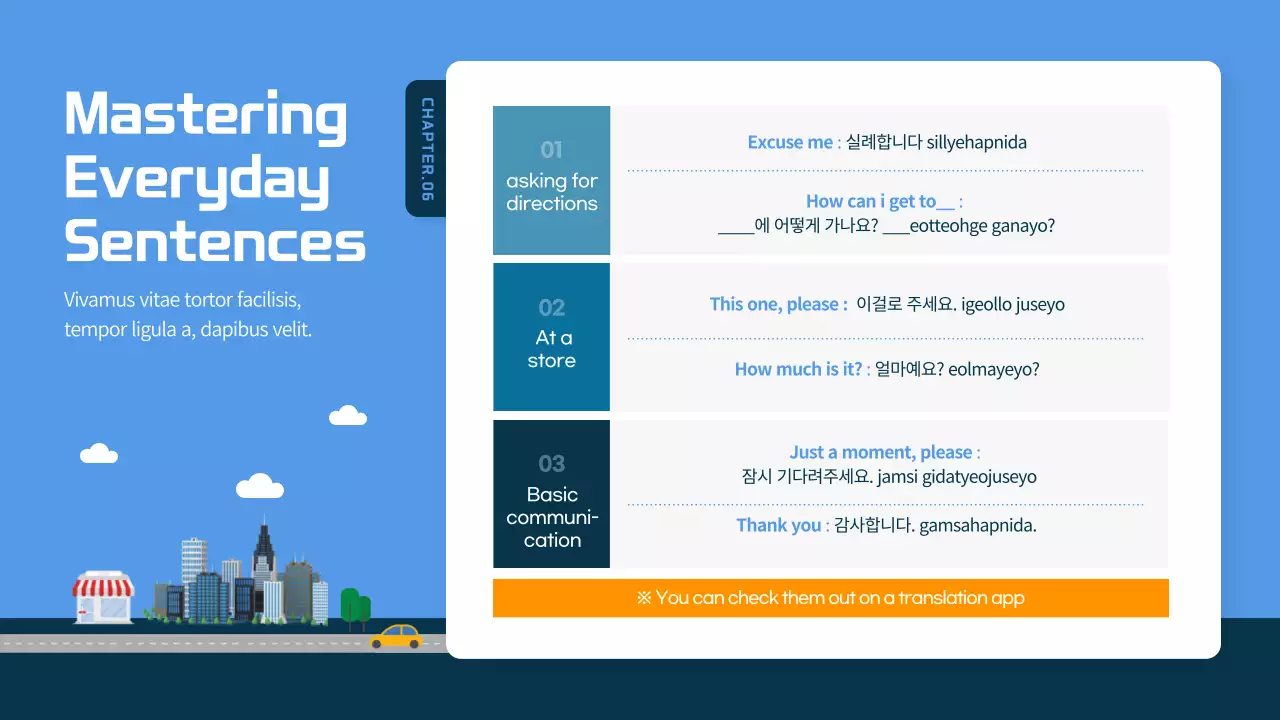 Mastering Everyday Sentences

Vivamus vitae tortor facilisis, tempor ligula a, dapibus velit.

CHAPTER.06

01
asking for directions

Excuse me : 실례합니다 sillyehapnida

How can i get to__ :
____에 어떻게 가나요? ___eotteohge ganayo?

02
At a store

This one, please : 이걸로 주세요. igeollo juseyo

How much is it? : 얼마예요? eolmayeyo?

03
Basic communication

Just a moment, please :
잠시 기다려주세요. jamsi gidatyeojuseyo

Thank you : 감사합니다. gamsahapnida.

※ You can check them out on a translation app